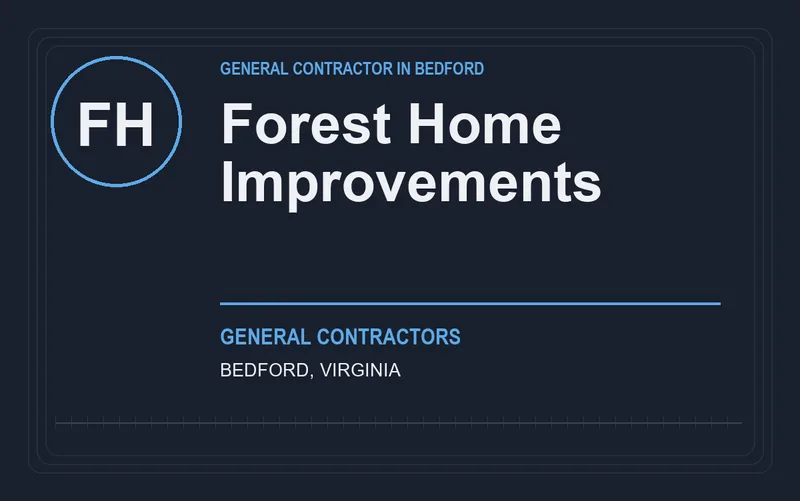 FH

GENERAL CONTRACTOR IN BEDFORD

Forest Home Improvements

GENERAL CONTRACTORS

BEDFORD, VIRGINIA